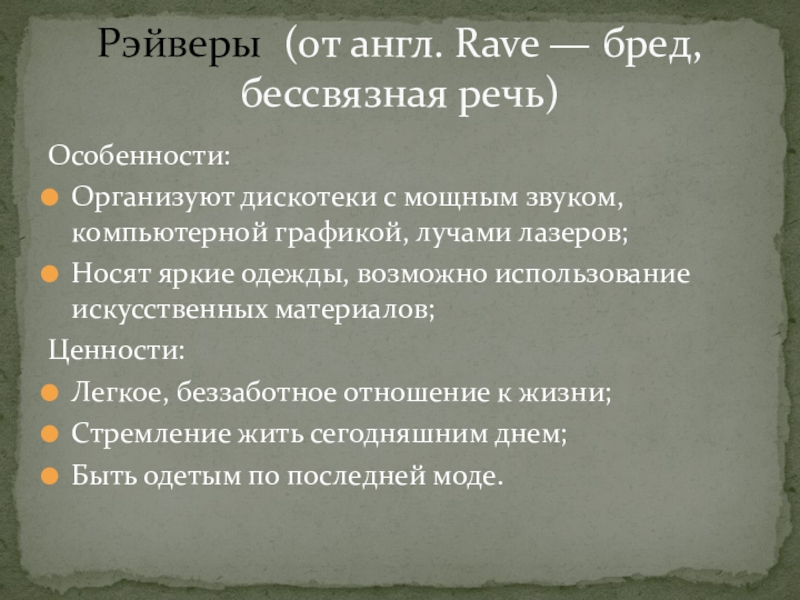 Рэйверы (от англ. Rave — бред, бессвязная речь)

Особенности:

Организуют дискотеки с мощным звуком, компьютерной графикой, лучами лазеров;

Носят яркие одежды, возможно использование искусственных материалов;

Ценности:

Легкое, беззаботное отношение к жизни;

Стремление жить сегодняшним днем;

Быть одетым по последней моде.